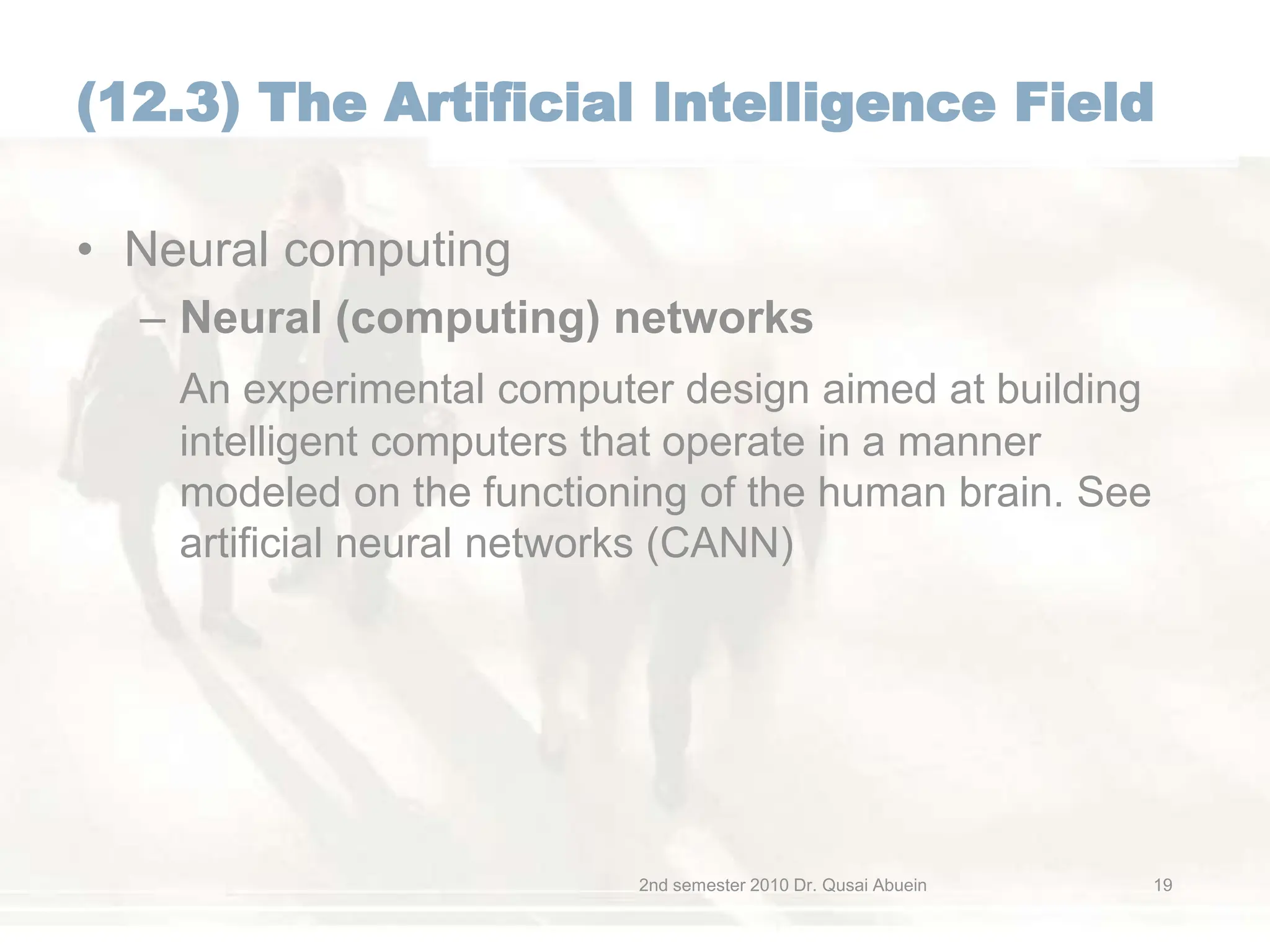 (12.3) The Artificial Intelligence Field

• Neural computing
– Neural (computing) networks
An experimental computer design aimed at building intelligent computers that operate in a manner modeled on the functioning of the human brain. See artificial neural networks (CANN)

2nd semester 2010 Dr. Qusai Abuein

19